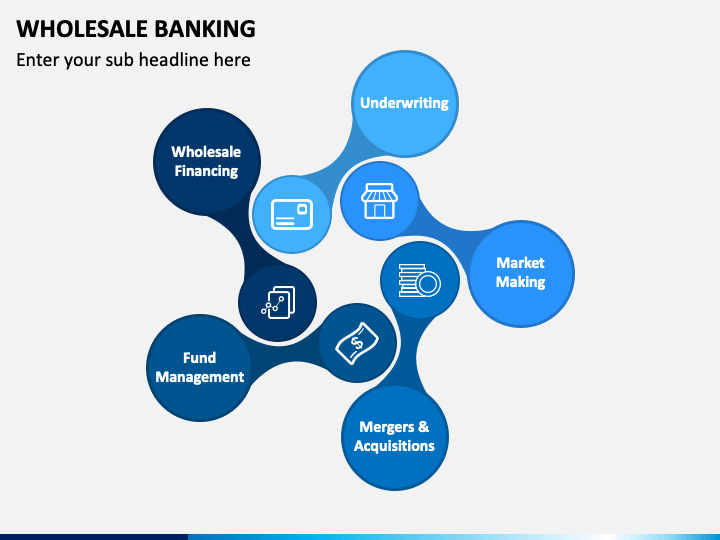 WHOLESALE BANKING

Enter your sub headline here

Underwriting

Wholesale Financing

Market Making

Fund Management

Mergers & Acquisitions